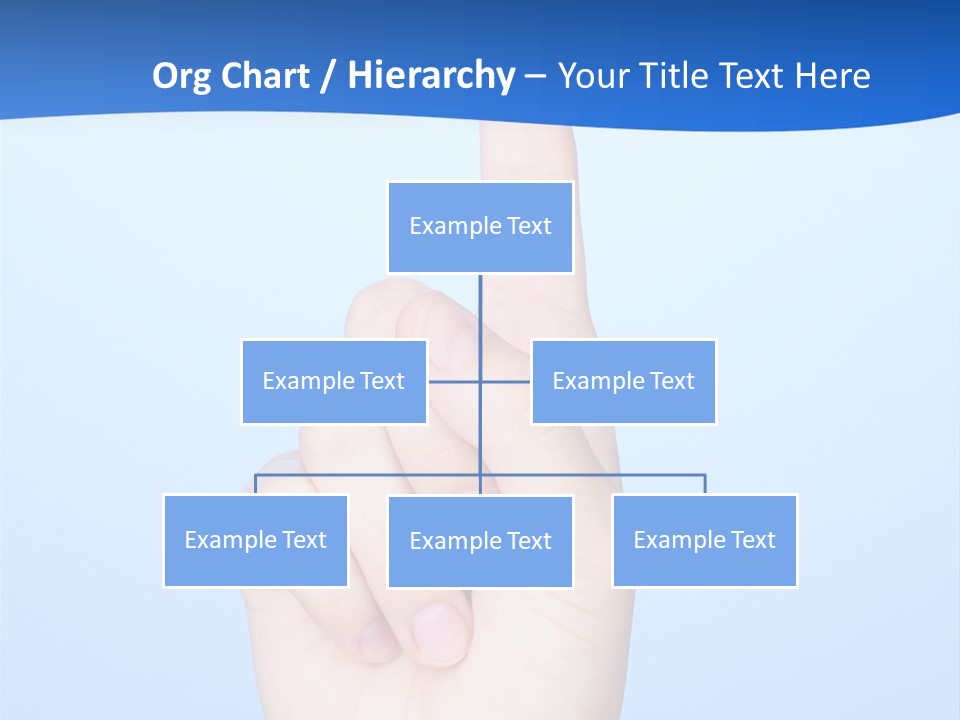 Org Chart / Hierarchy – Your Title Text Here

Example Text

Example Text

Example Text

Example Text

Example Text

Example Text